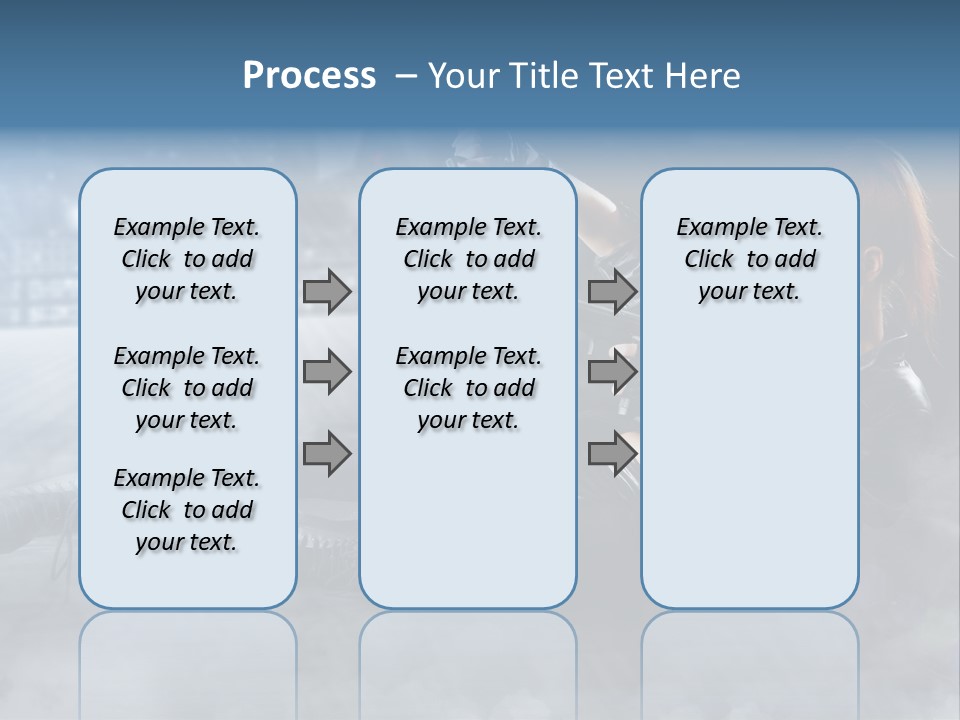 Process – Your Title Text Here

Example Text. Click to add your text.

Example Text. Click to add your text.

Example Text. Click to add your text.

Example Text. Click to add your text.

Example Text. Click to add your text.

Example Text. Click to add your text.